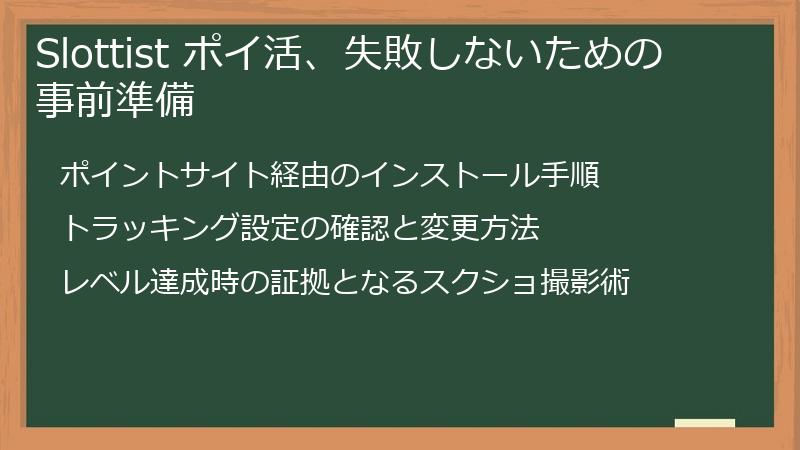 Slottist ポイ活、失敗しないための事前準備

ポイントサイト経由のインストール手順

トラッキング設定の確認と変更方法

レベル達成時の証拠となるスクショ撮影術